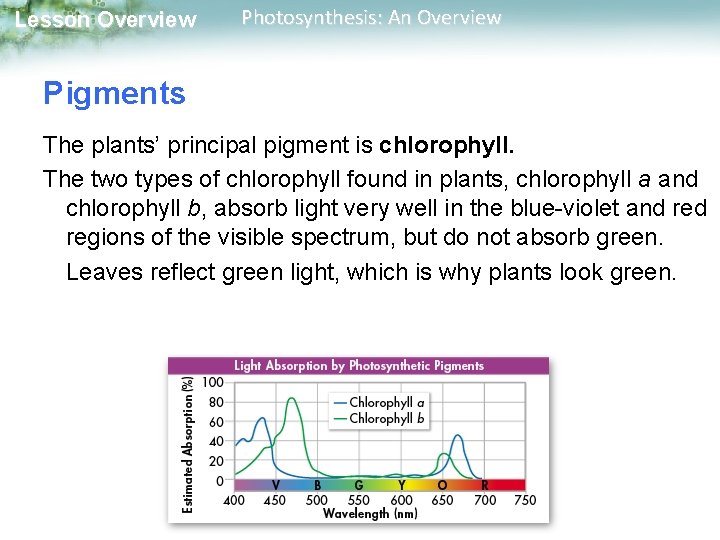 Lesson Overview
Photosynthesis: An Overview

Pigments

The plants' principal pigment is chlorophyll.

The two types of chlorophyll found in plants, chlorophyll a and chlorophyll b, absorb light very well in the blue-violet and red regions of the visible spectrum, but do not absorb green.

Leaves reflect green light, which is why plants look green.

Light Absorption by Photosynthetic Pigments

Estimated Absorption (%)
100
80
60
40
20
0

Chlorophyll a
Chlorophyll b

V B G Y O R

400 450 500 550 600 650 700 750
Wavelength (nm)